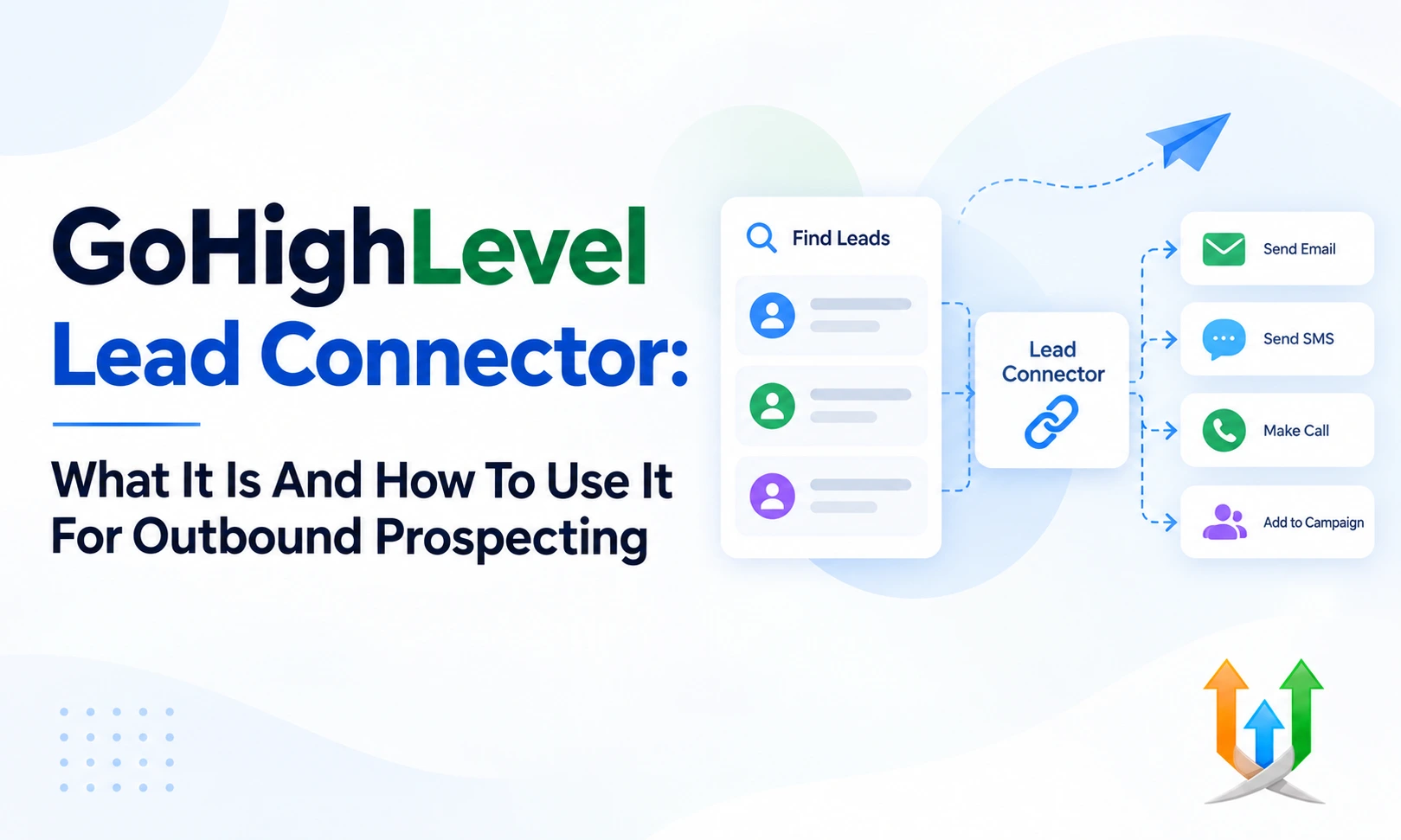 GoHighLevel Lead Connector:

What It Is And How To Use It For Outbound Prospecting

Find Leads

Lead Connector

Send Email

Send SMS

Make Call

Add to Campaign